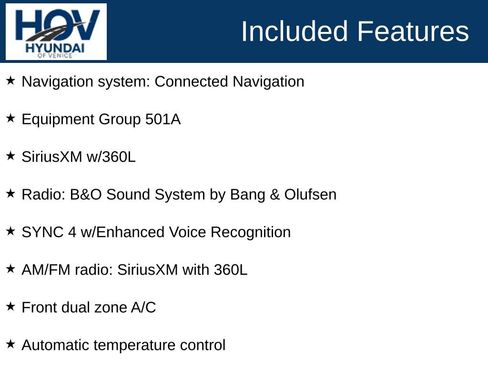 HOV
HYUNDAI
OF VENICE

Included Features

★ Navigation system: Connected Navigation

★ Equipment Group 501A

★ SiriusXM w/360L

★ Radio: B&O Sound System by Bang & Olufsen

★ SYNC 4 w/Enhanced Voice Recognition

★ AM/FM radio: SiriusXM with 360L

★ Front dual zone A/C

★ Automatic temperature control